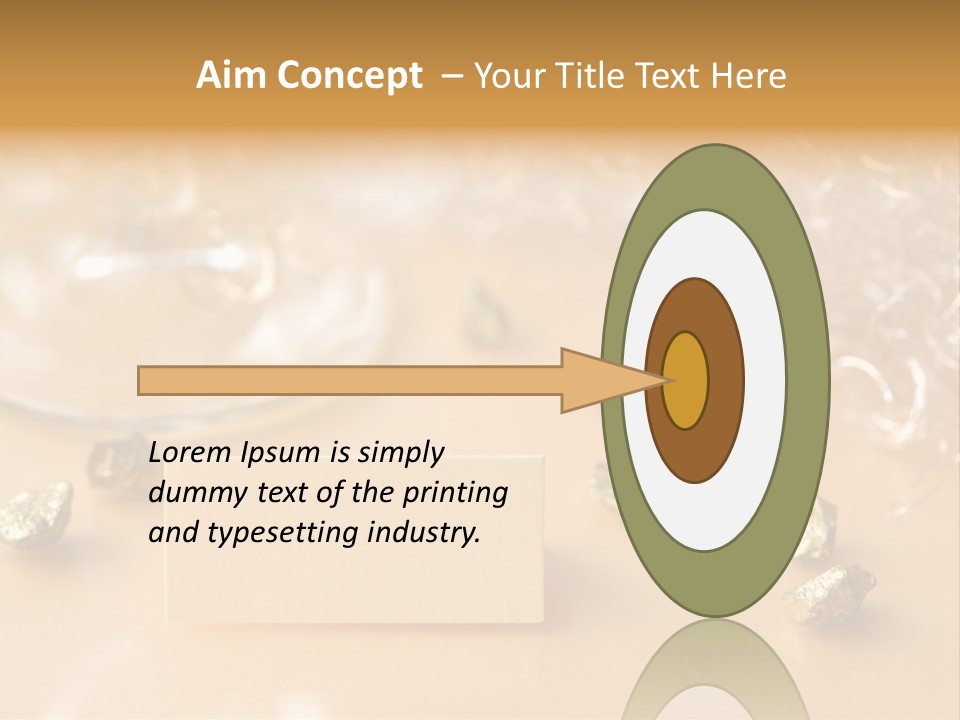 Aim Concept – Your Title Text Here

Lorem Ipsum is simply dummy text of the printing and typesetting industry.